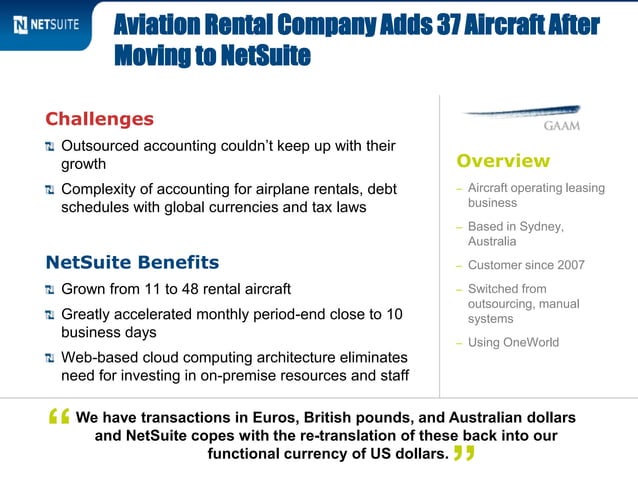 NETSUITE

Aviation Rental Company Adds 37 Aircraft After Moving to NetSuite

Challenges

Outsourced accounting couldn't keep up with their growth

Complexity of accounting for airplane rentals, debt schedules with global currencies and tax laws

NetSuite Benefits

Grown from 11 to 48 rental aircraft

Greatly accelerated monthly period-end close to 10 business days

Web-based cloud computing architecture eliminates need for investing in on-premise resources and staff

GAAM

Overview

– Aircraft operating leasing business

– Based in Sydney, Australia

– Customer since 2007

– Switched from outsourcing, manual systems

– Using OneWorld

“ We have transactions in Euros, British pounds, and Australian dollars and NetSuite copes with the re-translation of these back into our functional currency of US dollars. ”